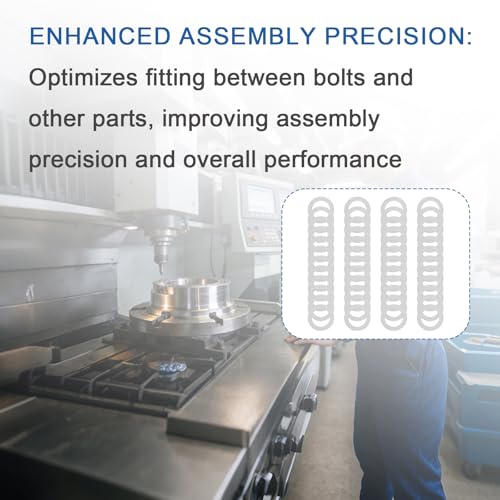 ENHANCED ASSEMBLY PRECISION:
Optimizes fitting between bolts and other parts, improving assembly precision and overall performance